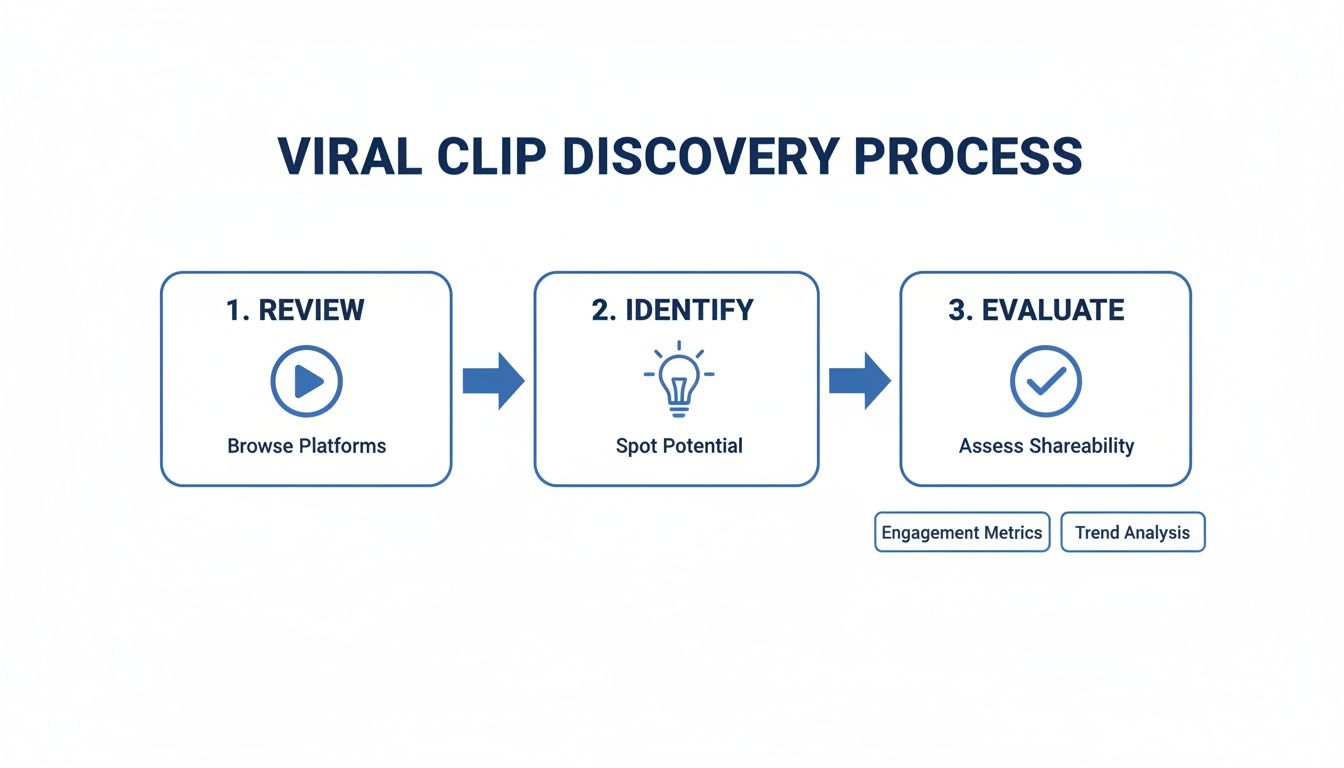 VIRAL CLIP DISCOVERY PROCESS

1. REVIEW

Browse Platforms

2. IDENTIFY

Spot Potential

3. EVALUATE

Assess Shareability

Engagement Metrics

Trend Analysis